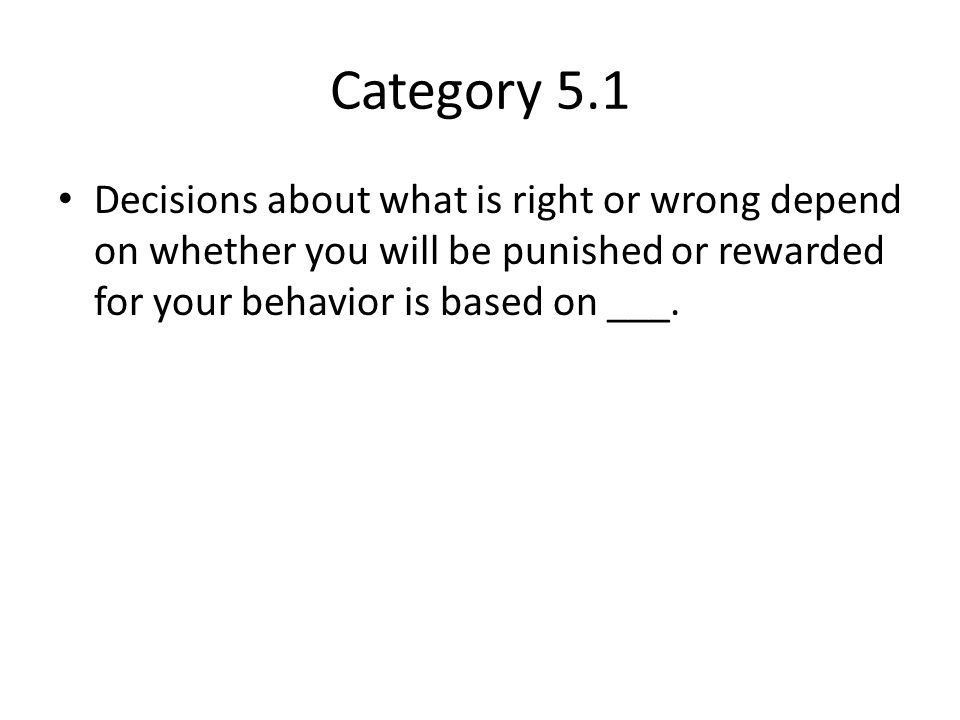 Category 5.1

• Decisions about what is right or wrong depend on whether you will be punished or rewarded for your behavior is based on ___.